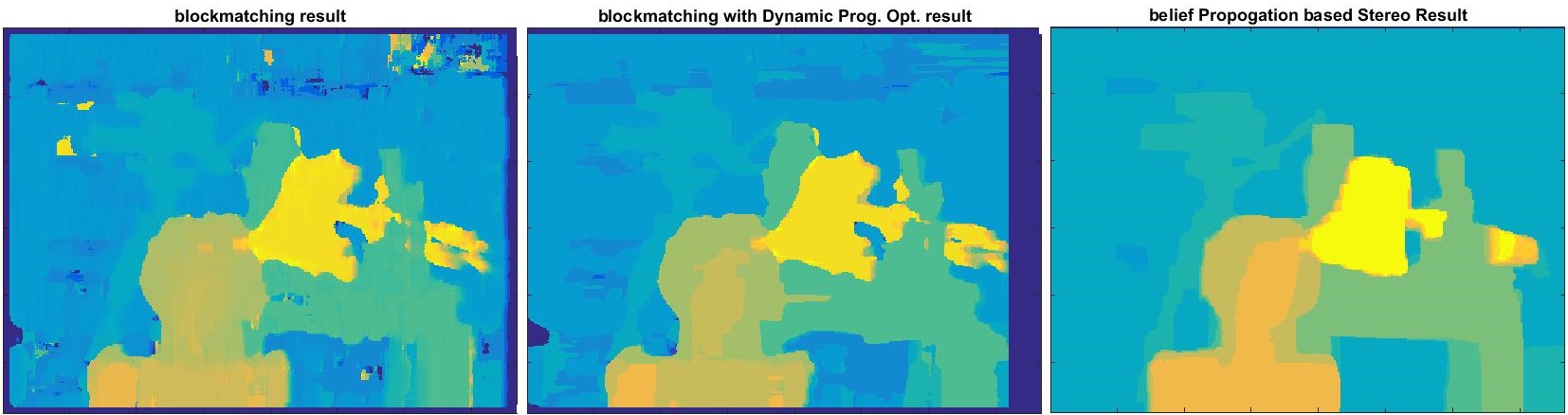 blockmatching result

blockmatching with Dynamic Prog. Opt. result

belief Propogation based Stereo Result